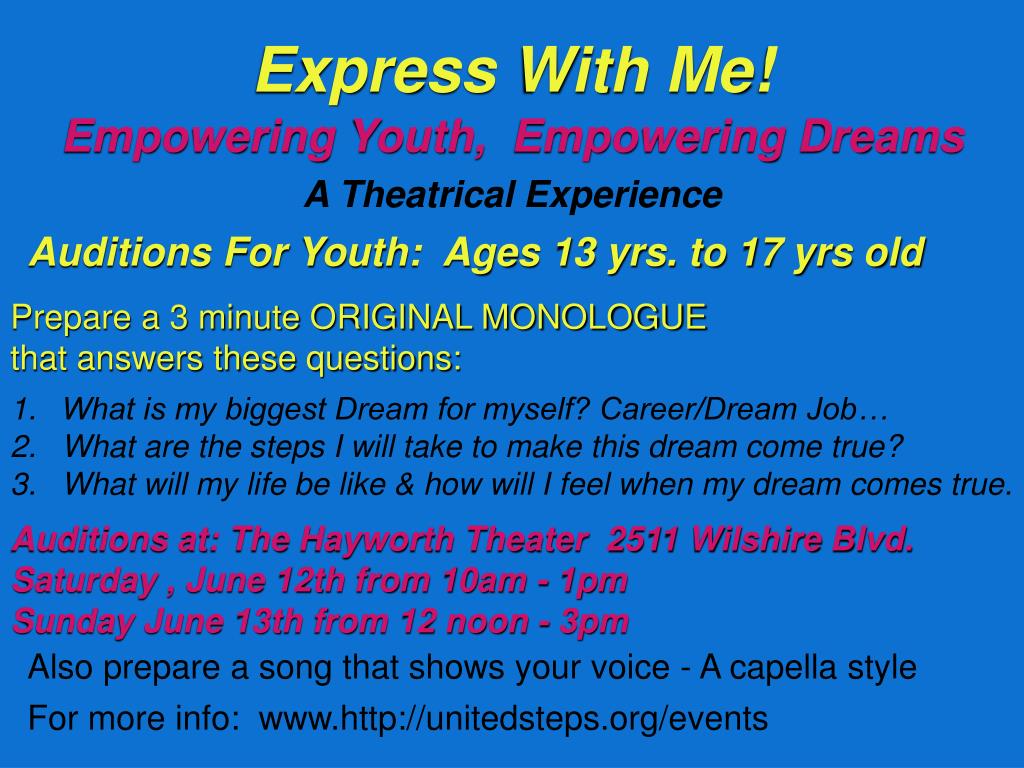 Express With Me!
Empowering Youth,  Empowering Dreams
A Theatrical Experience
Auditions For Youth:  Ages 13 yrs. to 17 yrs old

Prepare a 3 minute ORIGINAL MONOLOGUE that answers these questions:

1. What is my biggest Dream for myself? Career/Dream Job…
2. What are the steps I will take to make this dream come true?
3. What will my life be like & how will I feel when my dream comes true.

Auditions at: The Hayworth Theater  2511 Wilshire Blvd.
Saturday , June 12th from 10am - 1pm
Sunday June 13th from 12 noon - 3pm

Also prepare a song that shows your voice - A capella style

For more info:  www.http://unitedsteps.org/events